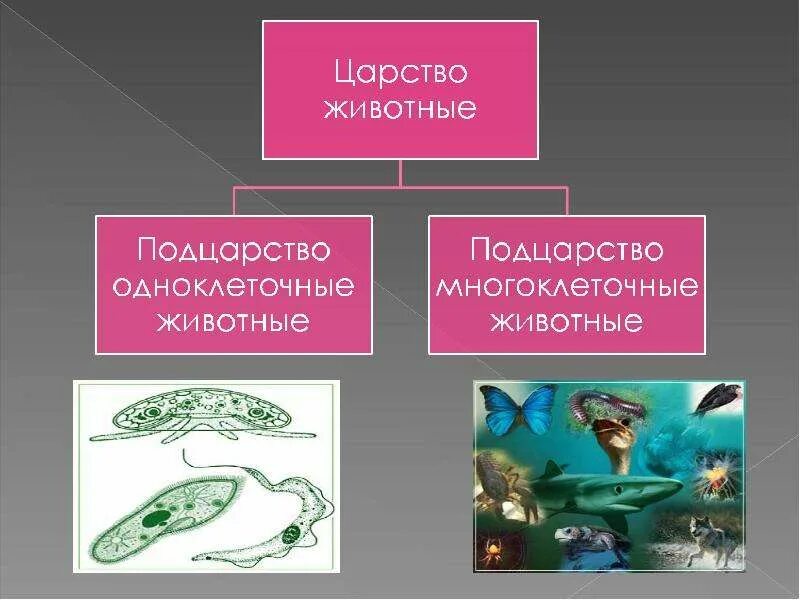 Царство животные

Подцарство одноклеточные животные

Подцарство многоклеточные животные